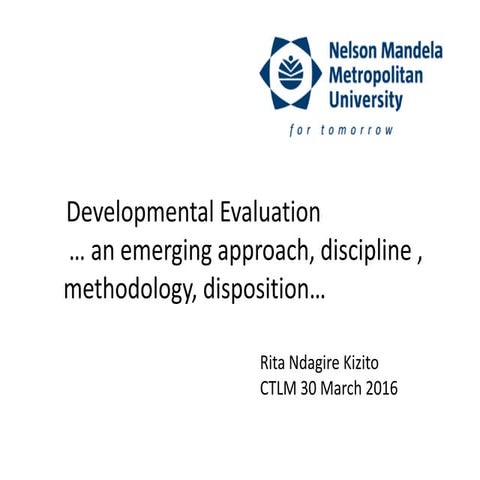 Nelson Mandela Metropolitan University

for tomorrow

Developmental Evaluation
… an emerging approach, discipline , methodology, disposition…

Rita Ndagire Kizito
CTLM 30 March 2016